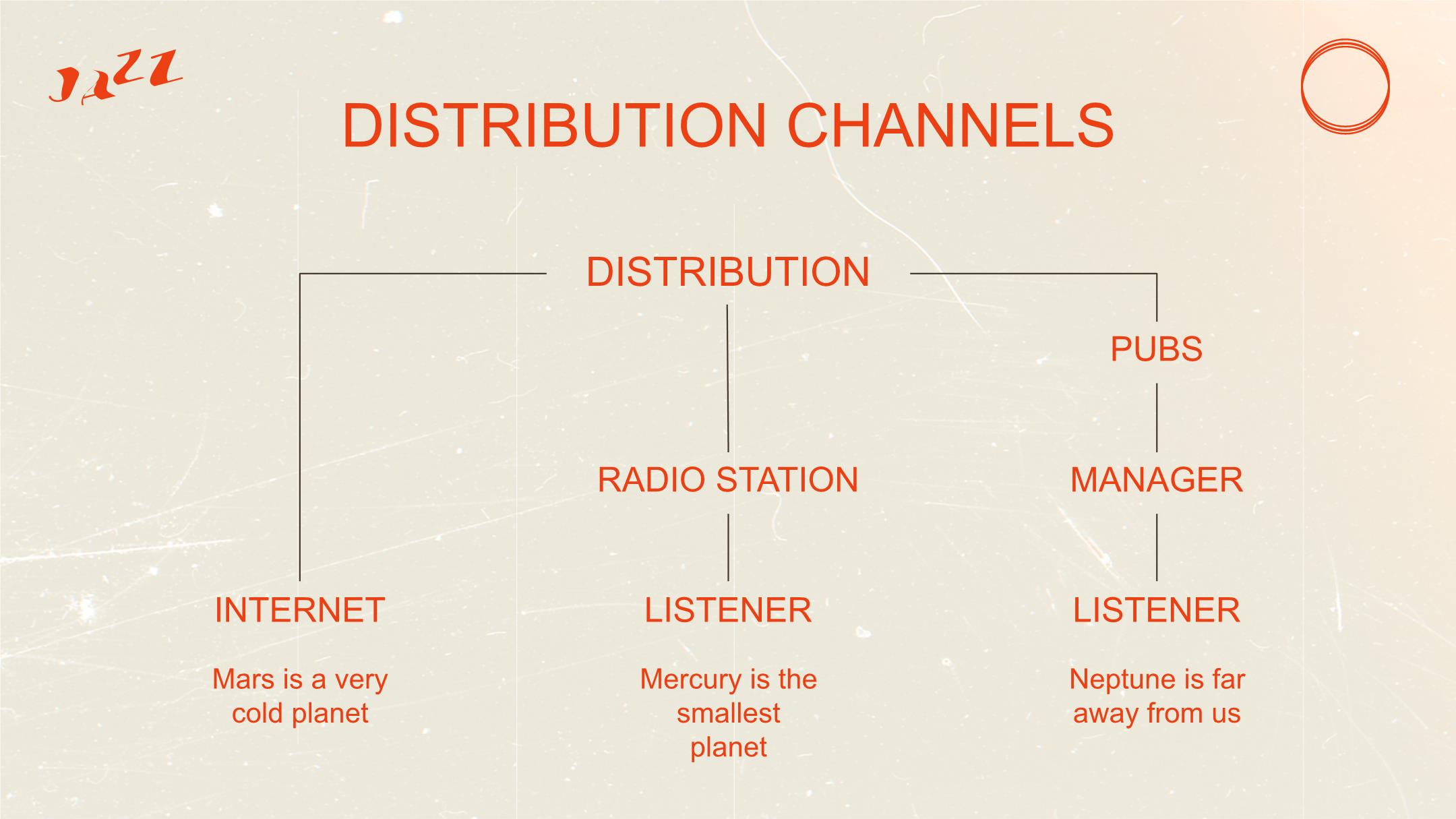 JAZZ

DISTRIBUTION CHANNELS

DISTRIBUTION

PUBS

RADIO STATION

MANAGER

INTERNET

LISTENER

LISTENER

Mars is a very cold planet

Mercury is the smallest planet

Neptune is far away from us